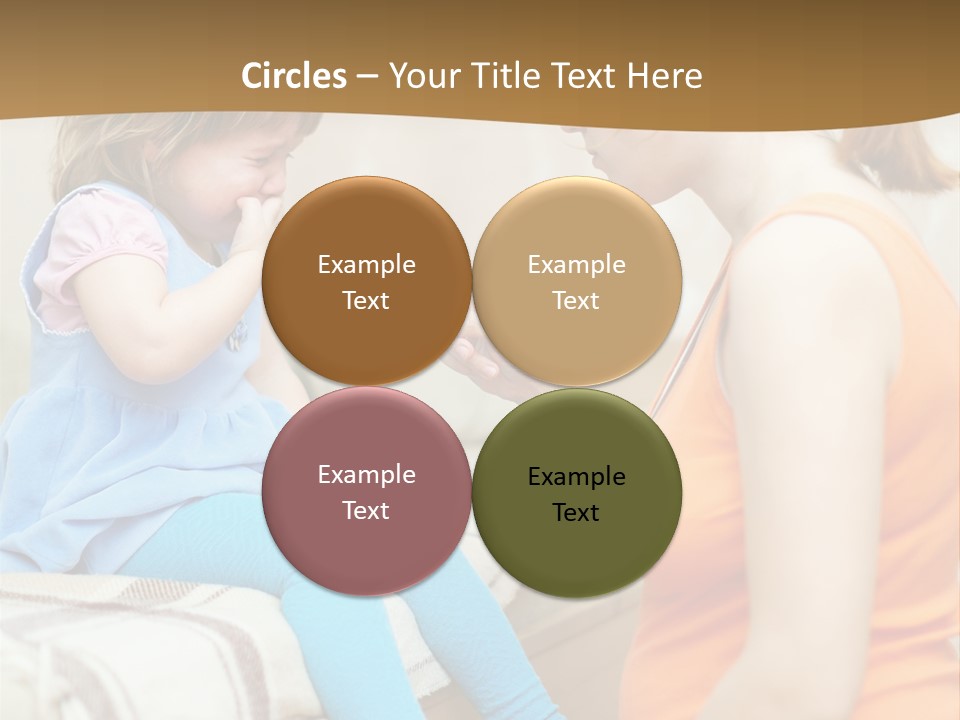 Circles – Your Title Text Here

Example Text

Example Text

Example Text

Example Text